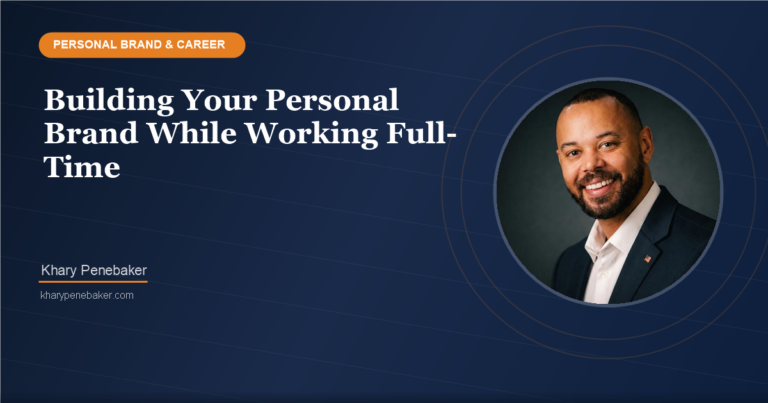 PERSONAL BRAND & CAREER

Building Your Personal Brand While Working Full-Time

Khary Penebaker

kharypenebaker.com